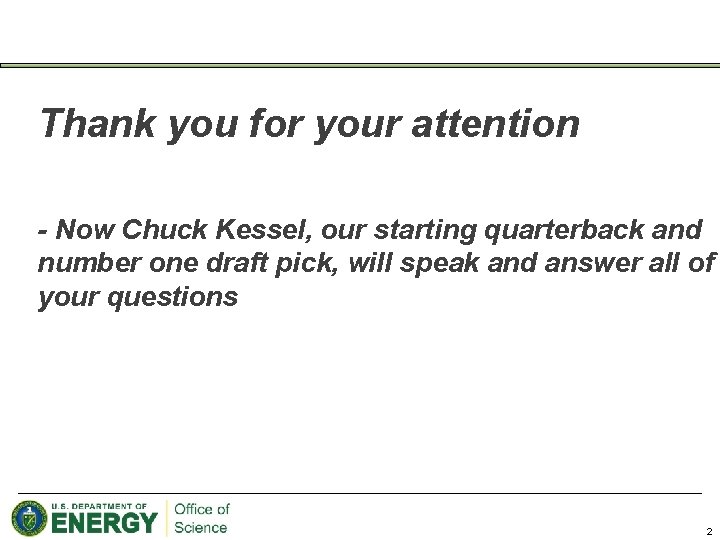 Thank you for your attention

- Now Chuck Kessel, our starting quarterback and number one draft pick, will speak and answer all of your questions

U.S. DEPARTMENT OF ENERGY

Office of Science

2